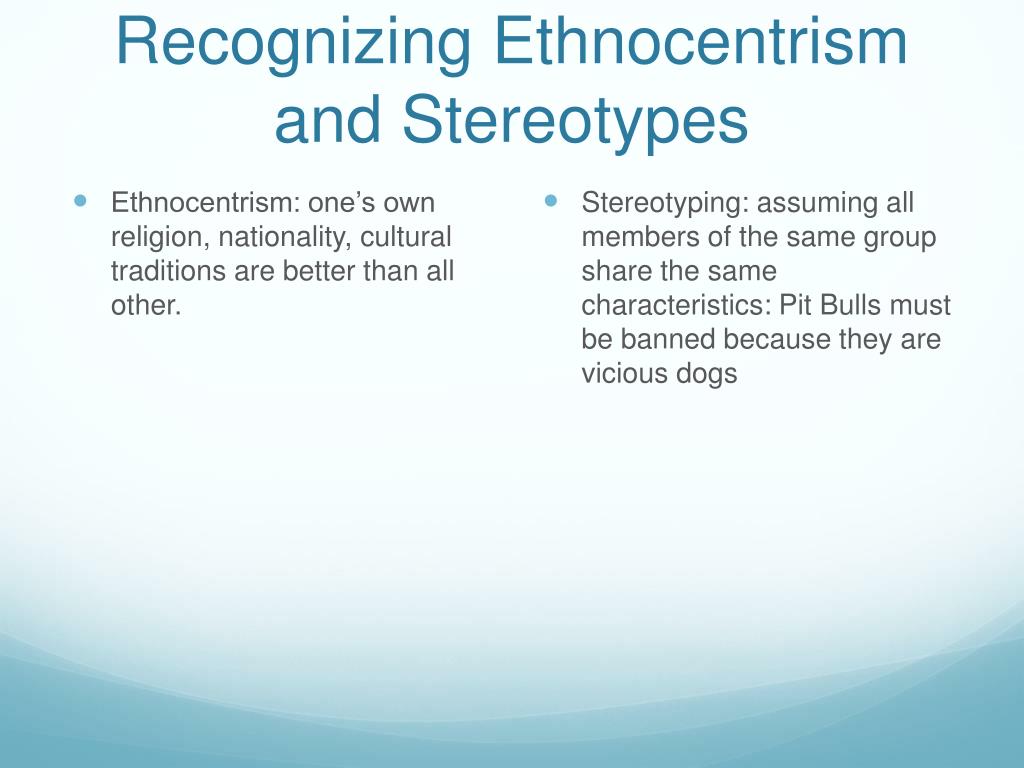 Recognizing Ethnocentrism and Stereotypes

Ethnocentrism: one’s own religion, nationality, cultural traditions are better than all other.

Stereotyping: assuming all members of the same group share the same characteristics: Pit Bulls must be banned because they are vicious dogs